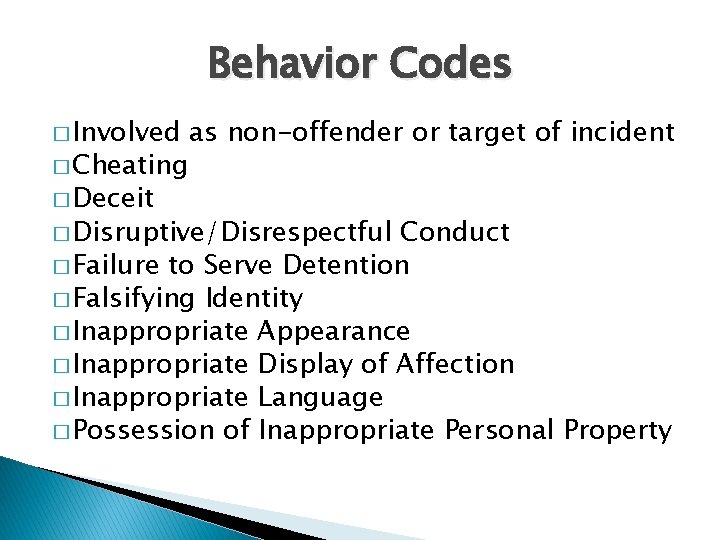 Behavior Codes

□ Involved as non-offender or target of incident
□ Cheating
□ Deceit
□ Disruptive/Disrespectful Conduct
□ Failure to Serve Detention
□ Falsifying Identity
□ Inappropriate Appearance
□ Inappropriate Display of Affection
□ Inappropriate Language
□ Possession of Inappropriate Personal Property